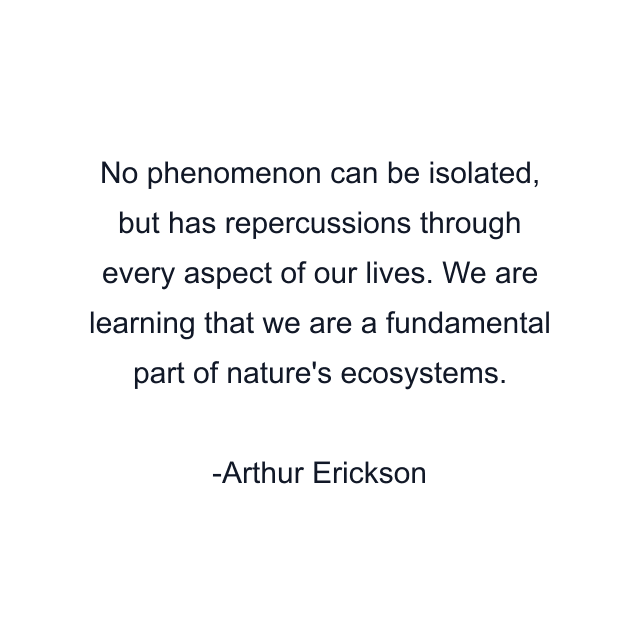 No phenomenon can be isolated, but has repercussions through every aspect of our lives. We are learning that we are a fundamental part of nature's ecosystems.

-Arthur Erickson